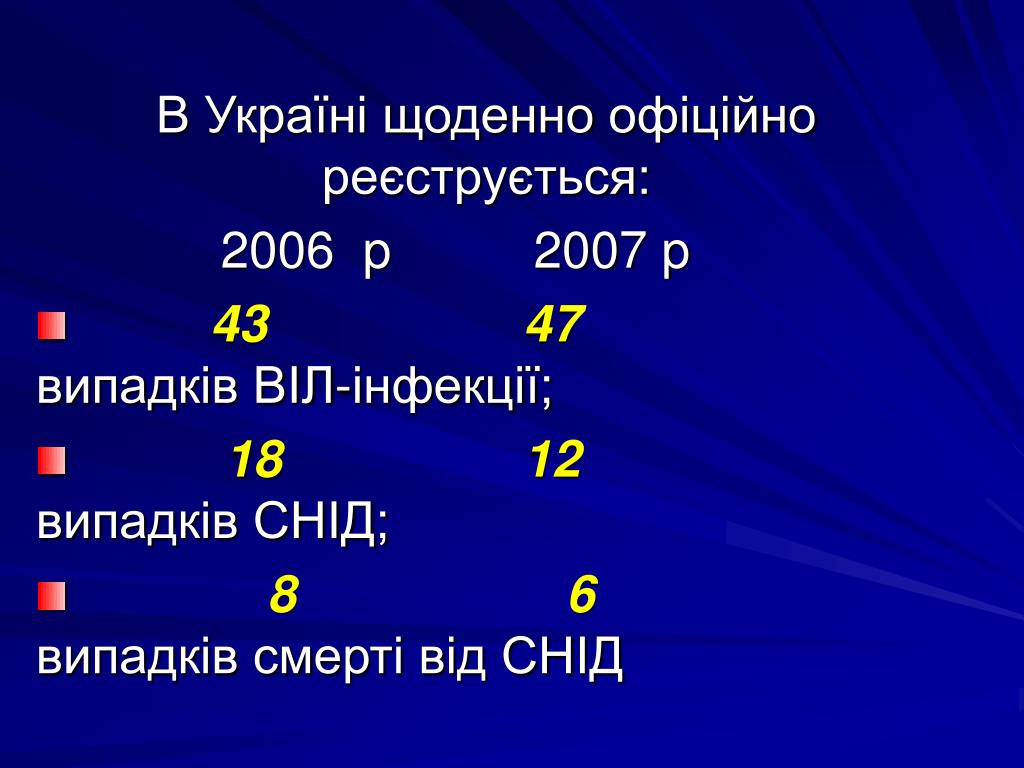 В Україні щоденно офіційно реєструється:

2006 р 2007 р

43 47
випадків ВІЛ-інфекції;

18 12
випадків СНІД;

8 6
випадків смерті від СНІД